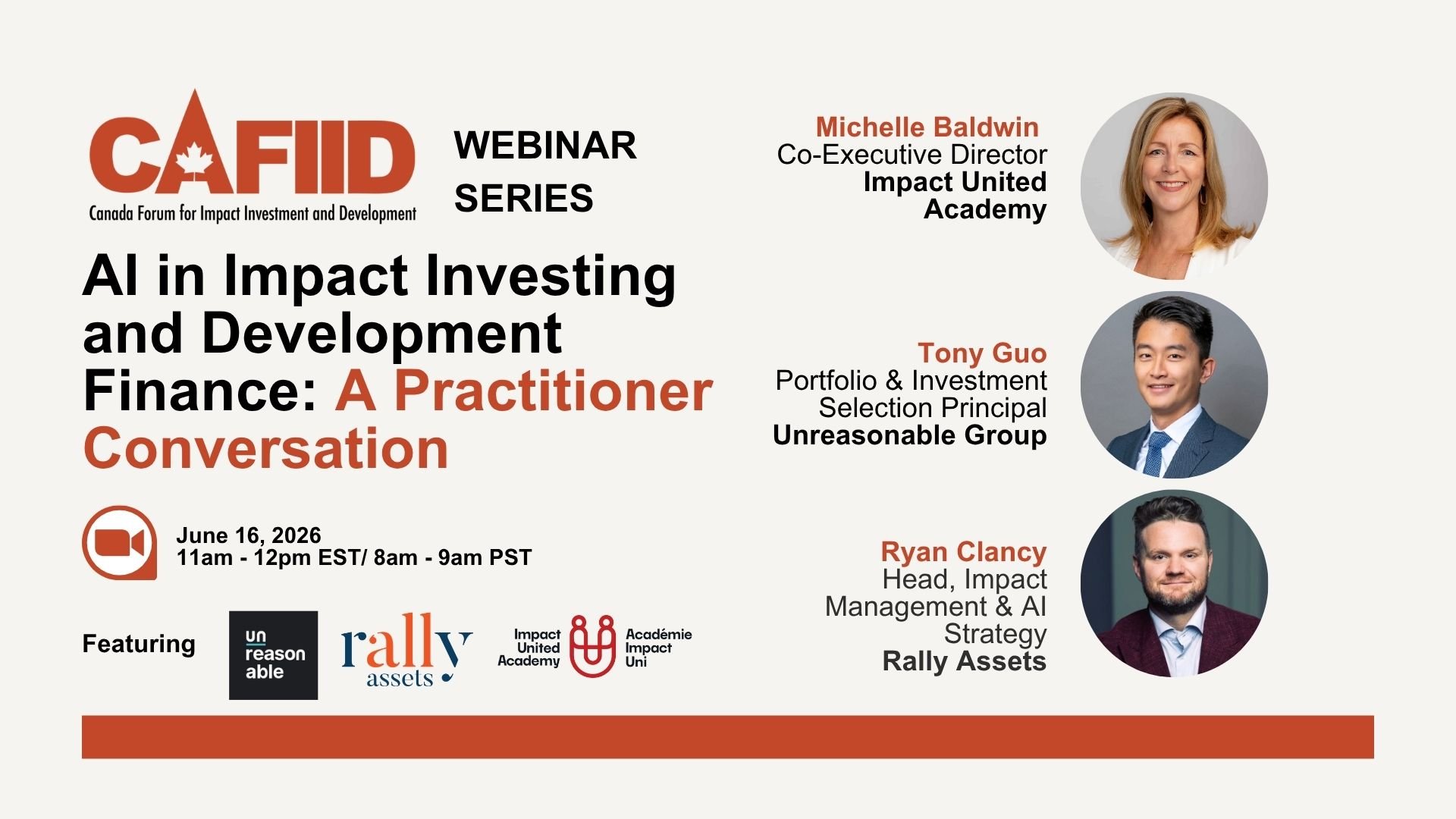 CAFIID
Canada Forum for Impact Investment and Development

WEBINAR SERIES

AI in Impact Investing and Development Finance: A Practitioner Conversation

June 16, 2026
11am - 12pm EST/ 8am - 9am PST

Featuring

un reason able

rally assets

Impact United Academy

Académie Impact Uni

Michelle Baldwin
Co-Executive Director
Impact United Academy

Tony Guo
Portfolio & Investment Selection Principal
Unreasonable Group

Ryan Clancy
Head, Impact Management & AI Strategy
Rally Assets